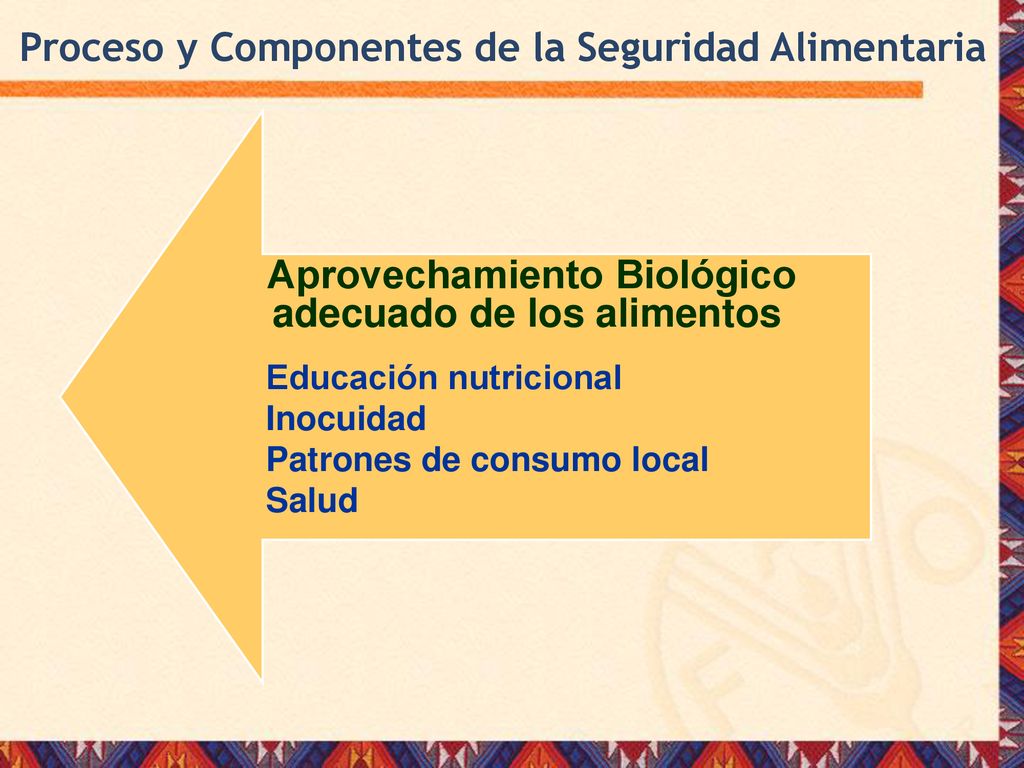 Proceso y Componentes de la Seguridad Alimentaria

Aprovechamiento Biológico adecuado de los alimentos

Educación nutricional
Inocuidad
Patrones de consumo local
Salud